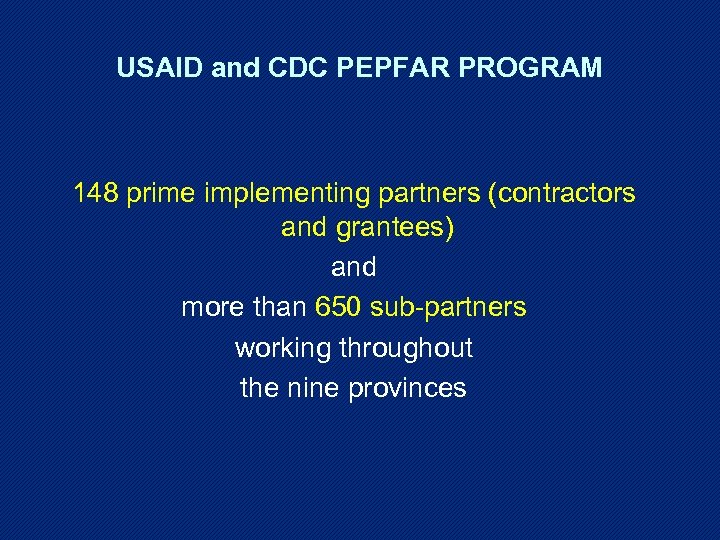 USAID and CDC PEPFAR PROGRAM

148 prime implementing partners (contractors and grantees)

and

more than 650 sub-partners

working throughout

the nine provinces